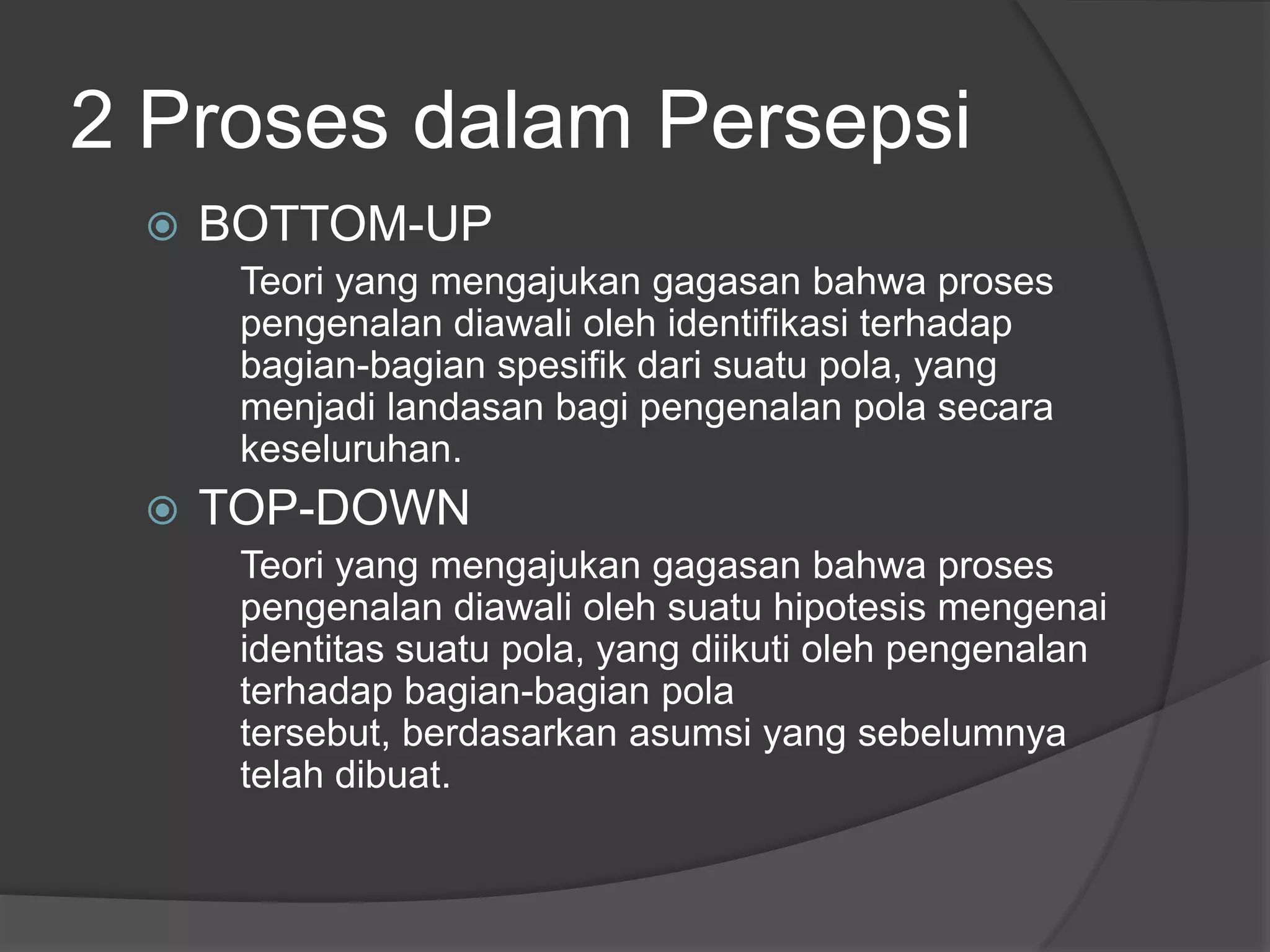 2 Proses dalam Persepsi

BOTTOM-UP

Teori yang mengajukan gagasan bahwa proses pengenalan diawali oleh identifikasi terhadap bagian-bagian spesifik dari suatu pola, yang menjadi landasan bagi pengenalan pola secara keseluruhan.

TOP-DOWN

Teori yang mengajukan gagasan bahwa proses pengenalan diawali oleh suatu hipotesis mengenai identitas suatu pola, yang diikuti oleh pengenalan terhadap bagian-bagian pola tersebut, berdasarkan asumsi yang sebelumnya telah dibuat.